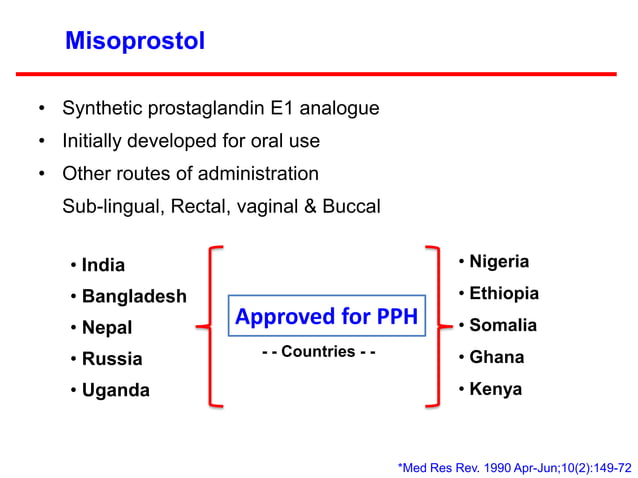 Misoprostol

• Synthetic prostaglandin E1 analogue
• Initially developed for oral use
• Other routes of administration
Sub-lingual, Rectal, vaginal & Buccal

• India
• Bangladesh
• Nepal
• Russia
• Uganda

Approved for PPH
- - Countries - -

• Nigeria
• Ethiopia
• Somalia
• Ghana
• Kenya

*Med Res Rev. 1990 Apr-Jun;10(2):149-72